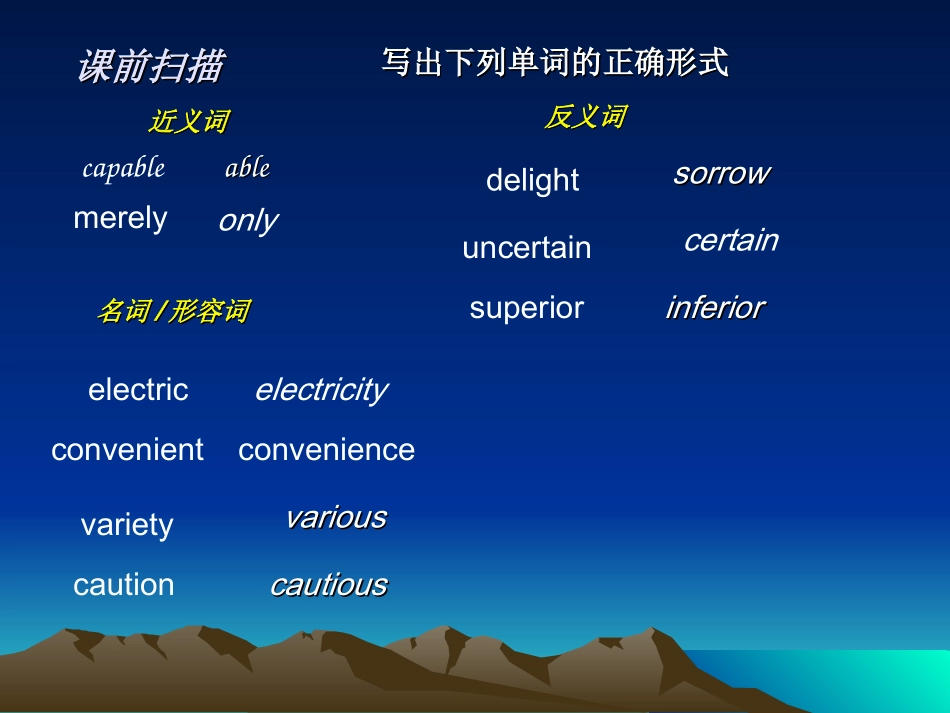 课前扫描

写出下列单词的正确形式

近义词

capable able

merely only

名词/形容词

electric electricity

convenient convenience

variety various

caution cautious

反义词

delight sorrow

uncertain certain

superior inferior